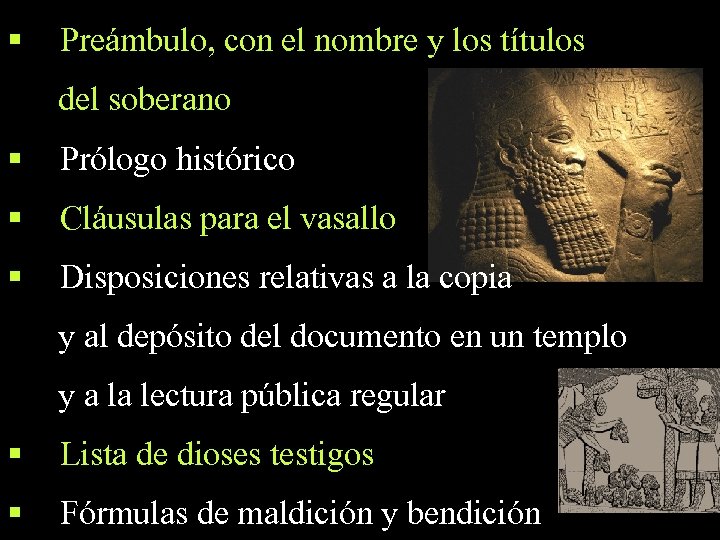 ▪ Preámbulo, con el nombre y los títulos del soberano
▪ Prólogo histórico
▪ Cláusulas para el vasallo
▪ Disposiciones relativas a la copia y al depósito del documento en un templo y a la lectura pública regular
▪ Lista de dioses testigos
▪ Fórmulas de maldición y bendición